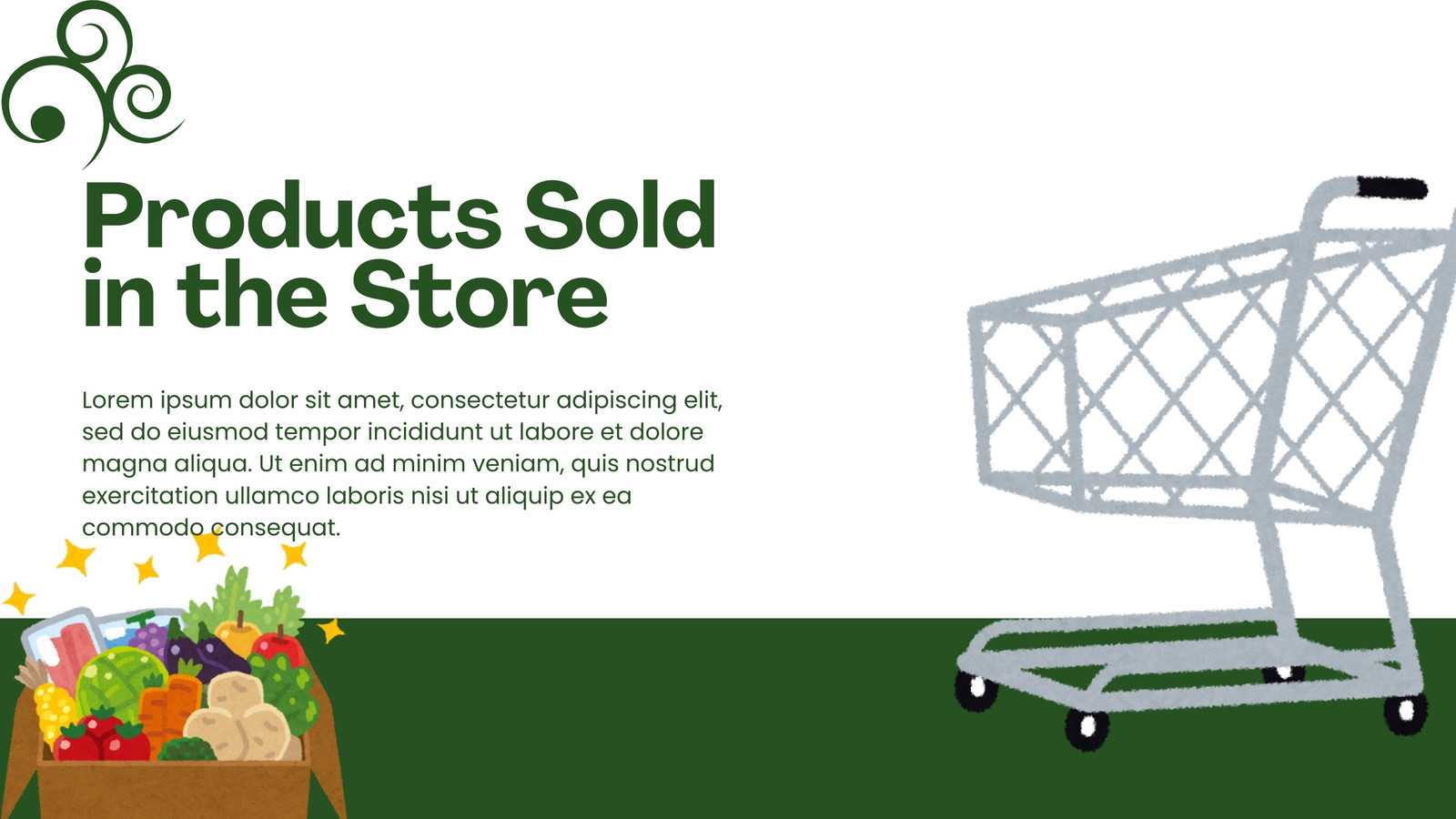 Products Sold in the Store

Lorem ipsum dolor sit amet, consectetur adipiscing elit, sed do eiusmod tempor incididunt ut labore et dolore magna aliqua. Ut enim ad minim veniam, quis nostrud exercitation ullamco laboris nisi ut aliquip ex ea commodo consequat.